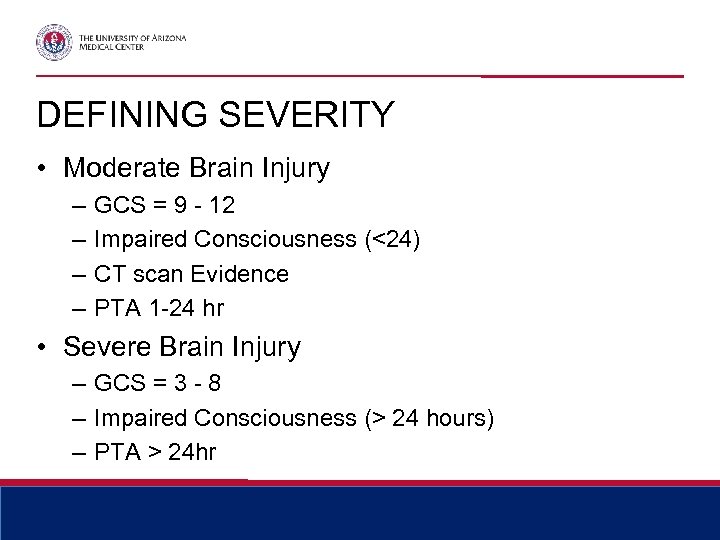 THE UNIVERSITY OF ARIZONA
MEDICAL CENTER

DEFINING SEVERITY

• Moderate Brain Injury
– GCS = 9 - 12
– Impaired Consciousness (<24)
– CT scan Evidence
– PTA 1-24 hr
• Severe Brain Injury
– GCS = 3 - 8
– Impaired Consciousness (> 24 hours)
– PTA > 24hr